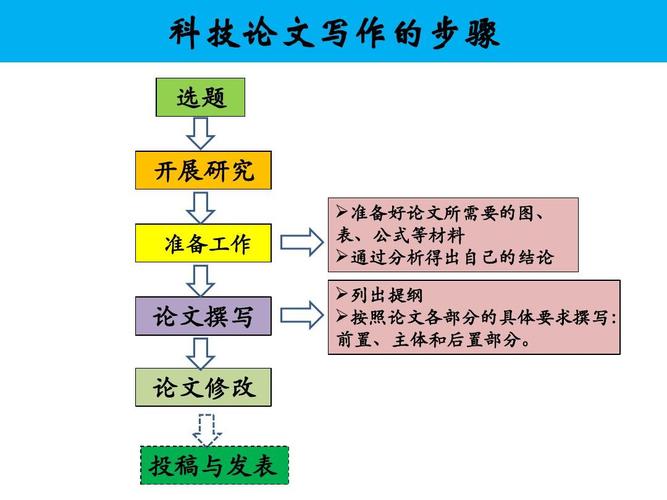 科技论文写作的步骤

选题

开展研究

准备工作

➢准备好论文所需要的图、表、公式等材料
➢通过分析得出自己的结论

论文撰写

➢列出提纲
➢按照论文各部分的具体要求撰写：前置、主体和后置部分。

论文修改

投稿与发表